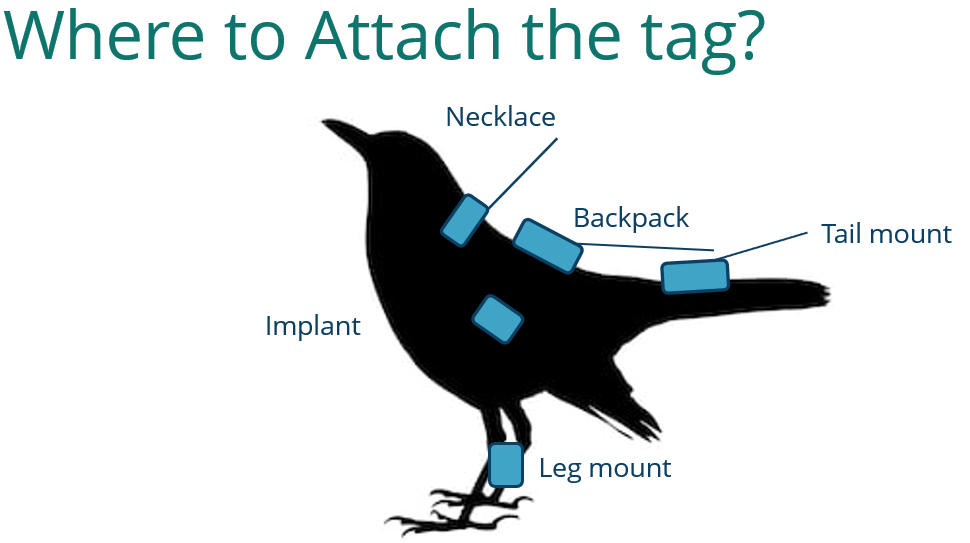 Where to Attach the tag?

Necklace

Backpack

Tail mount

Implant

Leg mount